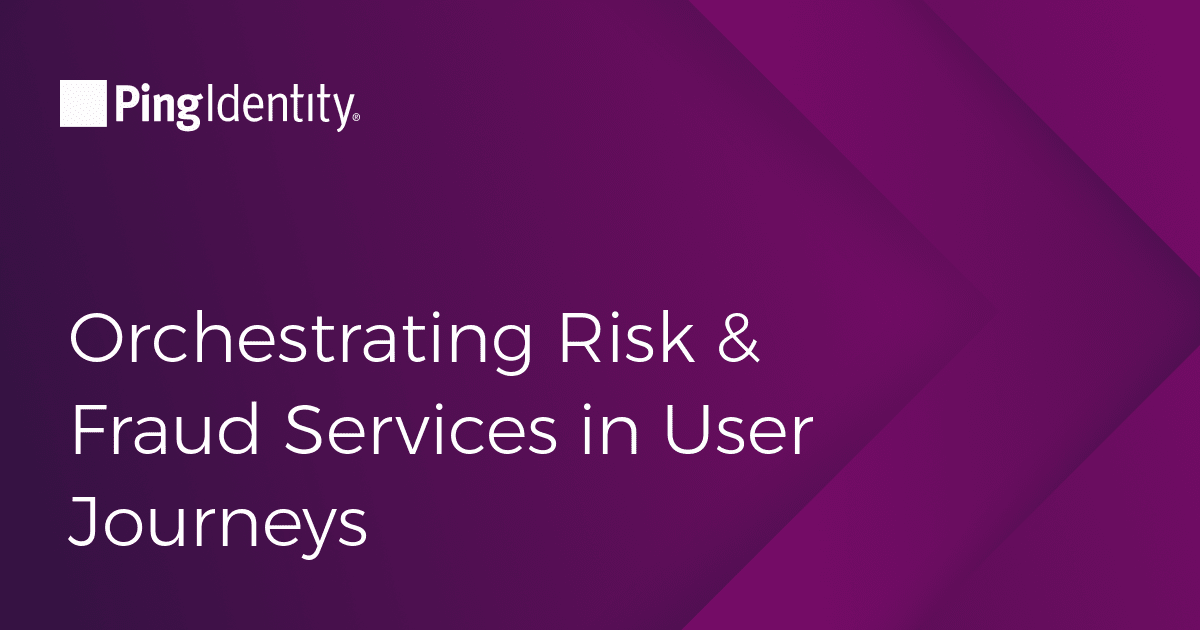 PingIdentity®

Orchestrating Risk & Fraud Services in User Journeys